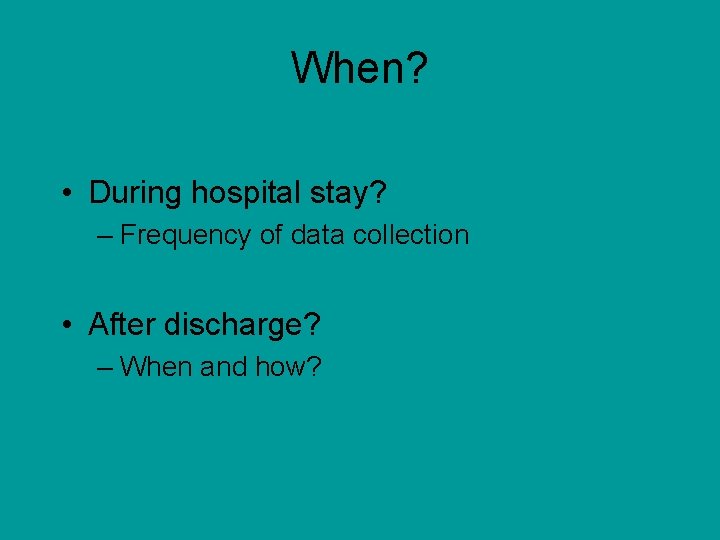 When?

• During hospital stay?
– Frequency of data collection

• After discharge?
– When and how?